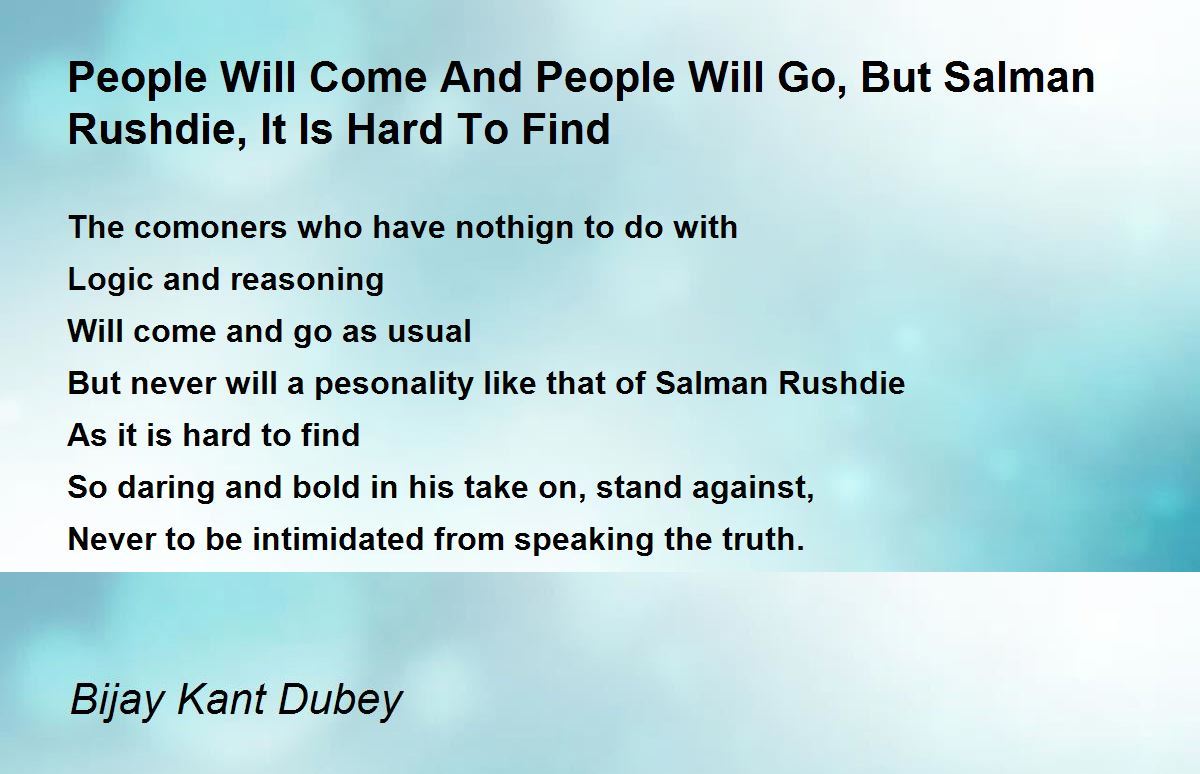 People Will Come And People Will Go, But Salman Rushdie, It Is Hard To Find

The comoners who have nothign to do with
Logic and reasoning
Will come and go as usual
But never will a pesonality like that of Salman Rushdie
As it is hard to find
So daring and bold in his take on, stand against,
Never to be intimidated from speaking the truth.

Bijay Kant Dubey